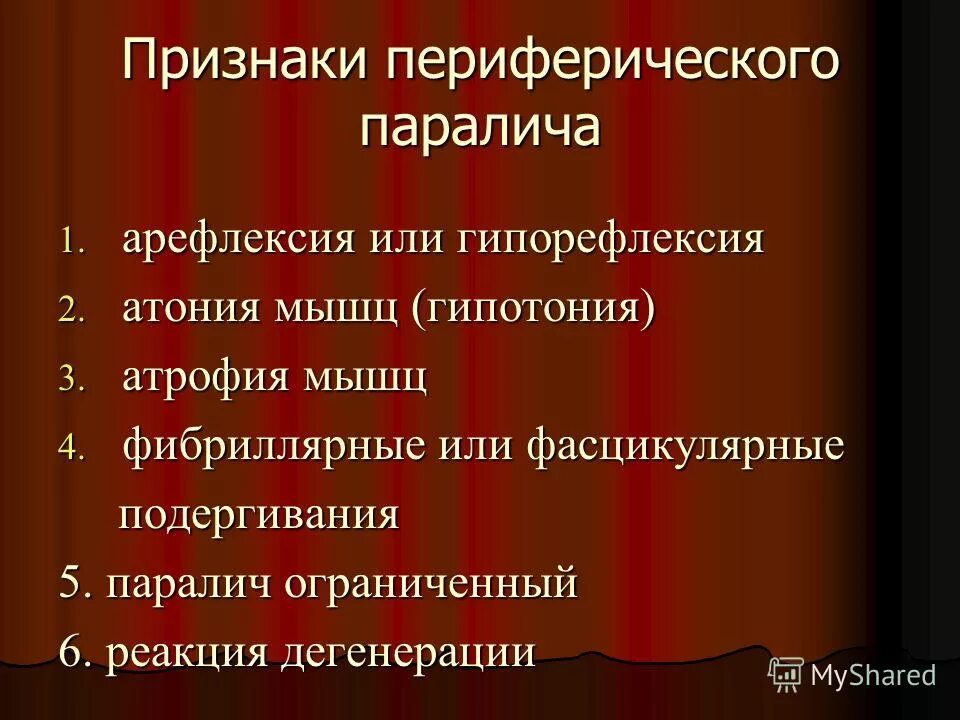 Признаки периферического паралича

1. арефлексия или гипорефлексия
2. атония мышц (гипотония)
3. атрофия мышц
4. фибриллярные или фасцикулярные подергивания
5. паралич ограниченный
6. реакция дегенерации

MyShared